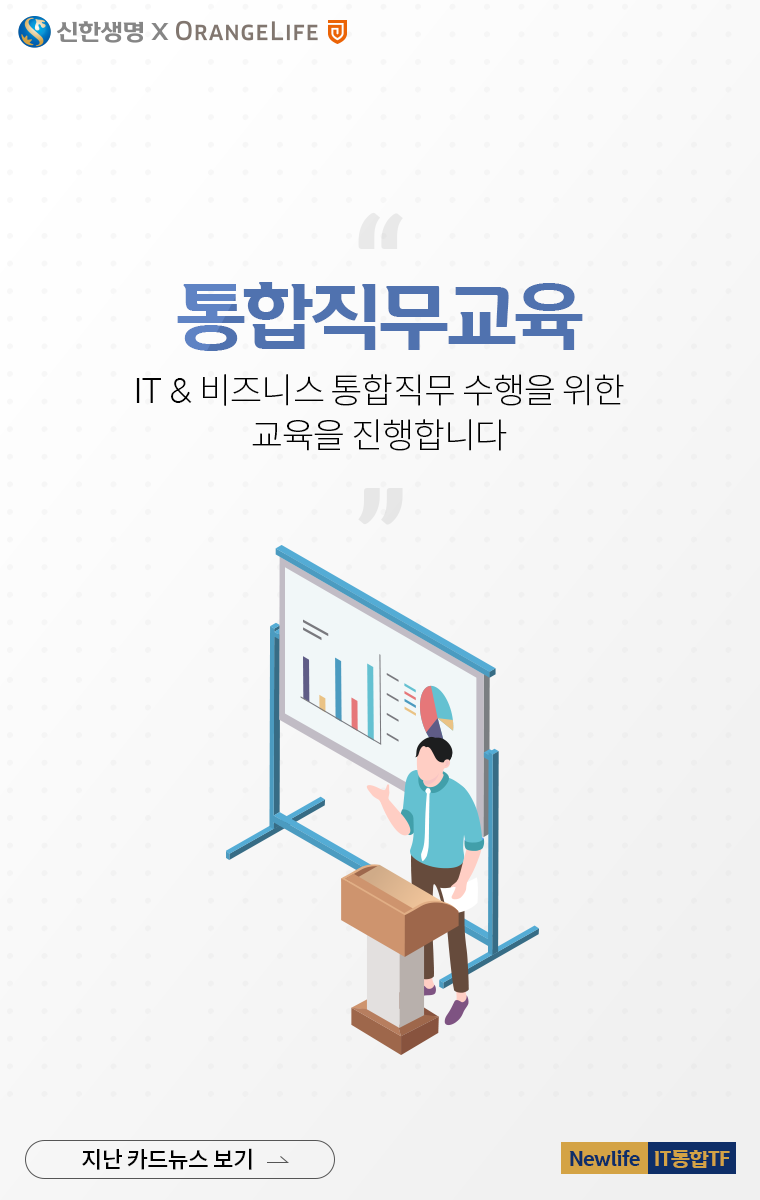 신한생명 X ORANGELIFE

“

통합직무교육

IT & 비즈니스 통합직무 수행을 위한 교육을 진행합니다

”

지난 카드뉴스 보기 →

Newlife IT통합TF